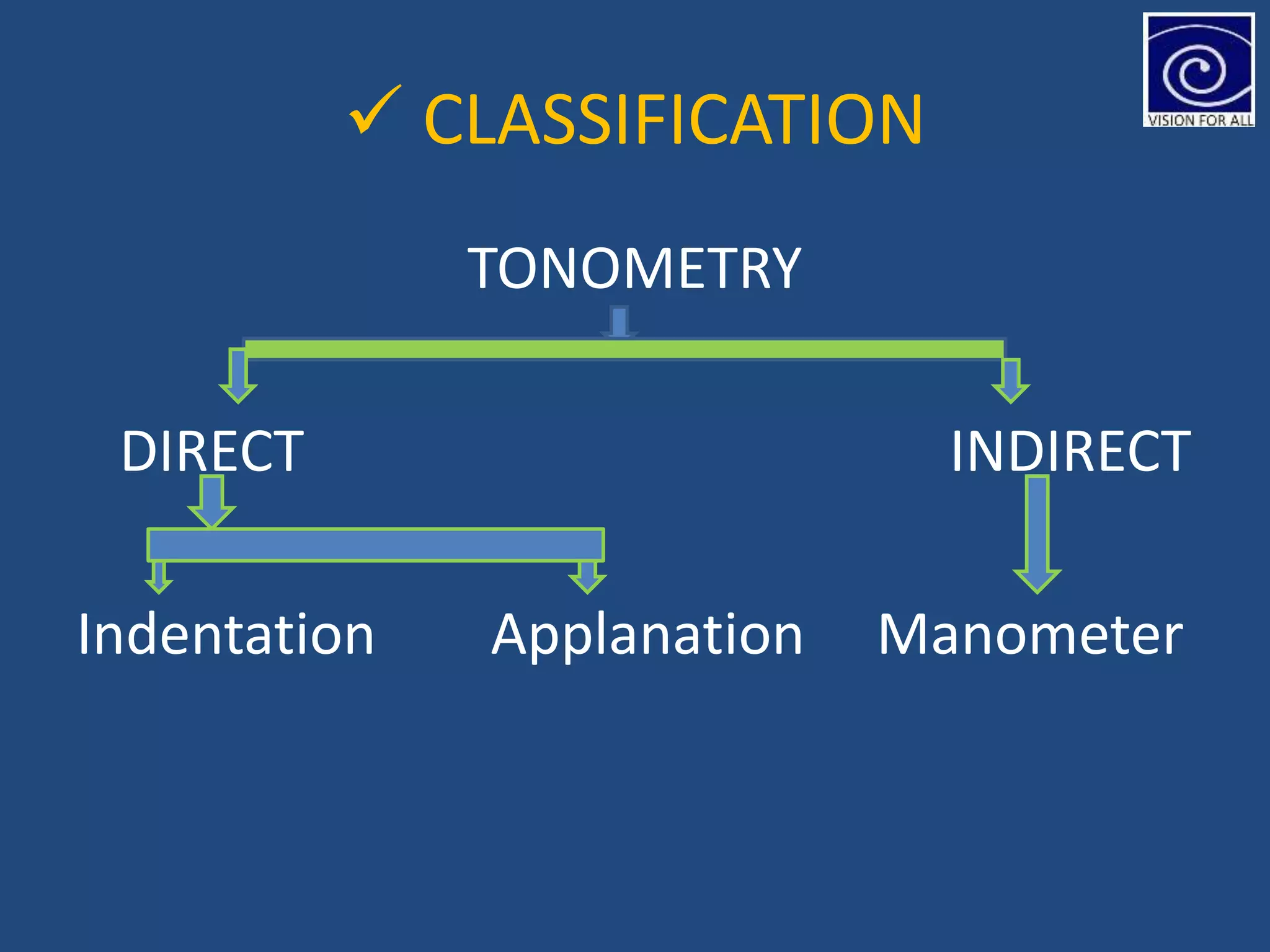 VISION FOR ALL

✓ CLASSIFICATION

TONOMETRY

DIRECT

INDIRECT

Indentation

Applanation

Manometer